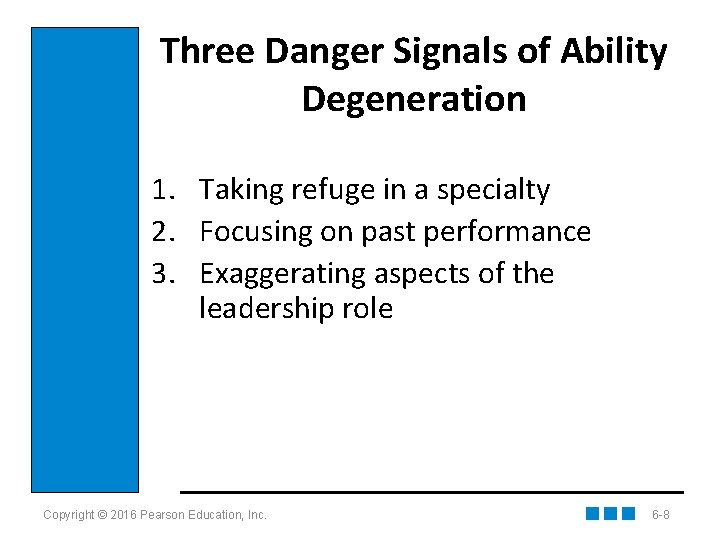 Three Danger Signals of Ability Degeneration

1. Taking refuge in a specialty
2. Focusing on past performance
3. Exaggerating aspects of the leadership role

Copyright © 2016 Pearson Education, Inc.

6-8